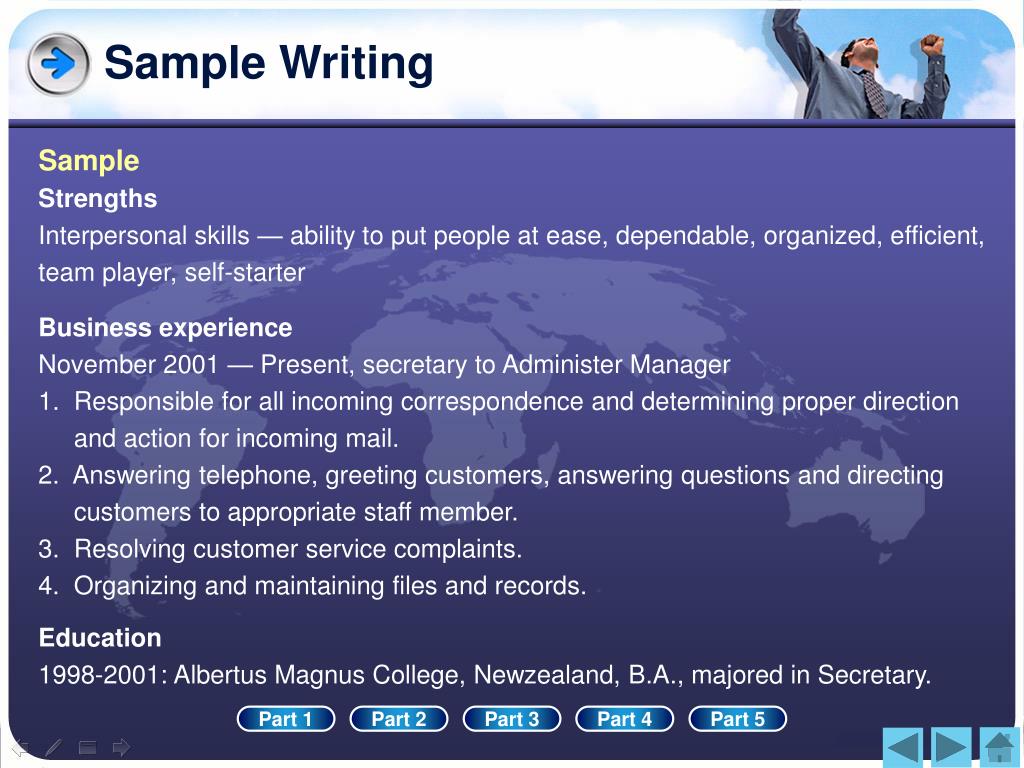 Sample Writing

Sample
Strengths
Interpersonal skills — ability to put people at ease, dependable, organized, efficient, team player, self-starter

Business experience
November 2001 — Present, secretary to Administer Manager
1. Responsible for all incoming correspondence and determining proper direction and action for incoming mail.
2. Answering telephone, greeting customers, answering questions and directing customers to appropriate staff member.
3. Resolving customer service complaints.
4. Organizing and maintaining files and records.

Education
1998-2001: Albertus Magnus College, Newzealand, B.A., majored in Secretary.

Part 1 Part 2 Part 3 Part 4 Part 5